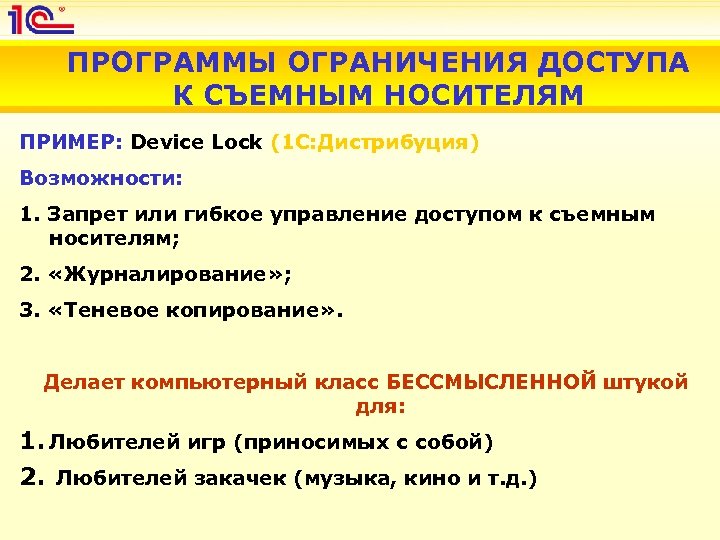 1С

ПРОГРАММЫ ОГРАНИЧЕНИЯ ДОСТУПА К СЪЕМНЫМ НОСИТЕЛЯМ

ПРИМЕР: Device Lock (1С:Дистрибуция)

Возможности:

1. Запрет или гибкое управление доступом к съемным носителям;

2. «Журналирование»;

3. «Теневое копирование».

Делает компьютерный класс БЕССМЫСЛЕННОЙ штукой для:

1. Любителей игр (приносимых с собой)

2. Любителей закачек (музыка, кино и т.д.)